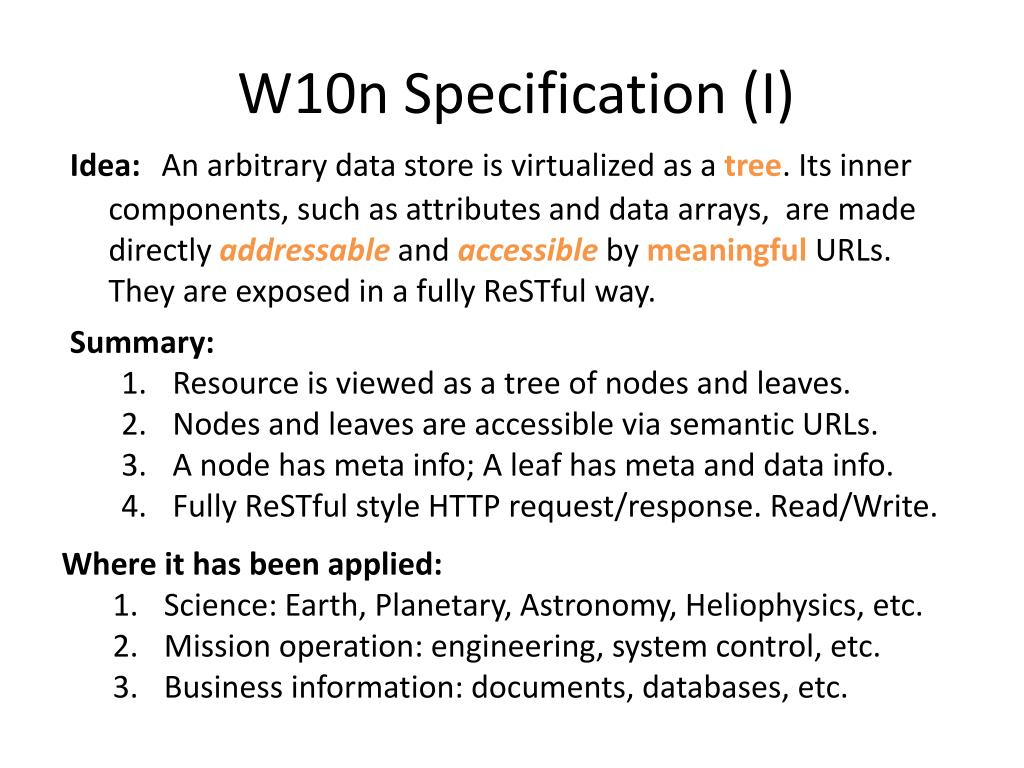 W10n Specification (I)

Idea: An arbitrary data store is virtualized as a tree. Its inner components, such as attributes and data arrays, are made directly addressable and accessible by meaningful URLs. They are exposed in a fully ReSTful way.

Summary:
1. Resource is viewed as a tree of nodes and leaves.
2. Nodes and leaves are accessible via semantic URLs.
3. A node has meta info; A leaf has meta and data info.
4. Fully ReSTful style HTTP request/response. Read/Write.

Where it has been applied:
1. Science: Earth, Planetary, Astronomy, Heliophysics, etc.
2. Mission operation: engineering, system control, etc.
3. Business information: documents, databases, etc.